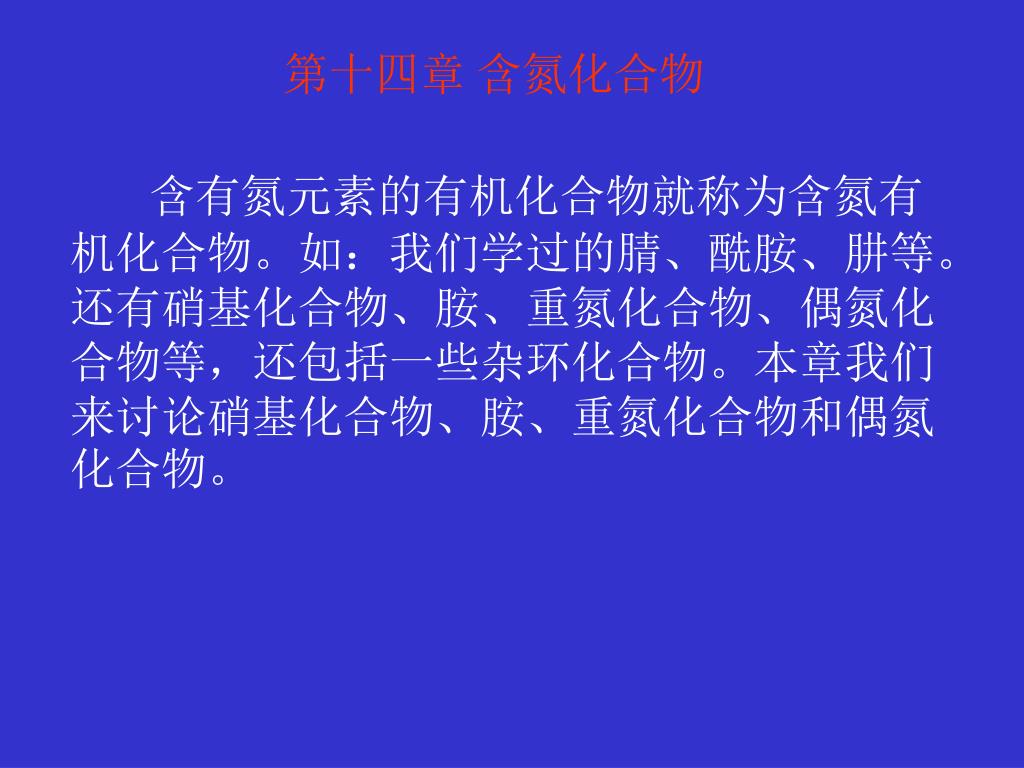 第十四章 含氮化合物

含有氮元素的有机化合物就称为含氮有机化合物。如：我们学过的腈、酰胺、肼等。还有硝基化合物、胺、重氮化合物、偶氮化合物等，还包括一些杂环化合物。本章我们来讨论硝基化合物、胺、重氮化合物和偶氮化合物。